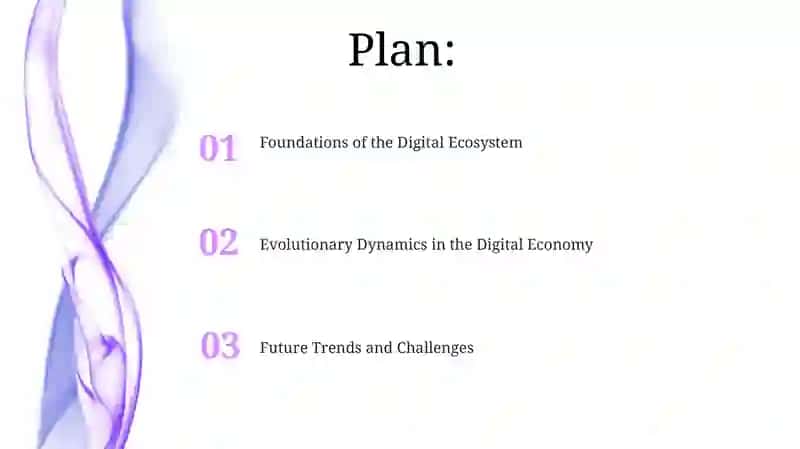 Plan:

01 Foundations of the Digital Ecosystem

02 Evolutionary Dynamics in the Digital Economy

03 Future Trends and Challenges